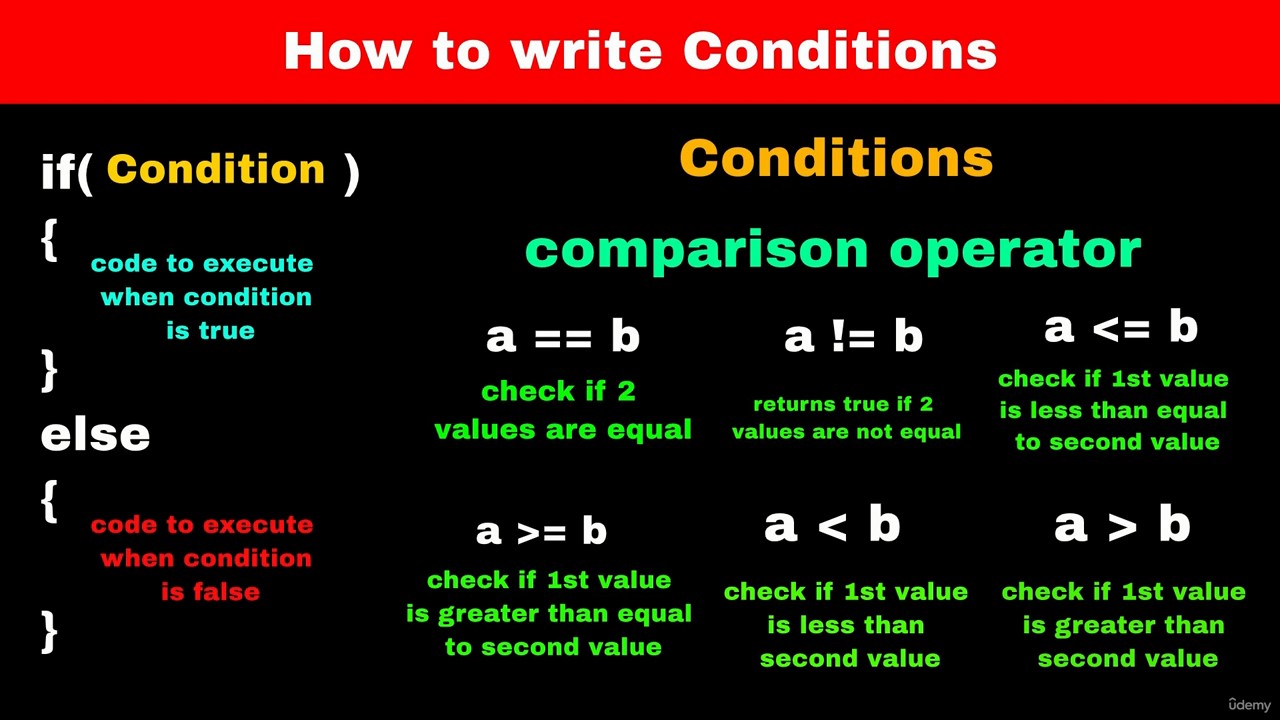 How to write Conditions

if( Condition )
{
code to execute when condition is true
}
else
{
code to execute when condition is false
}

Conditions

comparison operator

a == b
check if 2 values are equal

a != b
returns true if 2 values are not equal

a <= b
check if 1st value is less than equal to second value

a >= b
check if 1st value is greater than equal to second value

a < b
check if 1st value is less than second value

a > b
check if 1st value is greater than second value

ûdemy